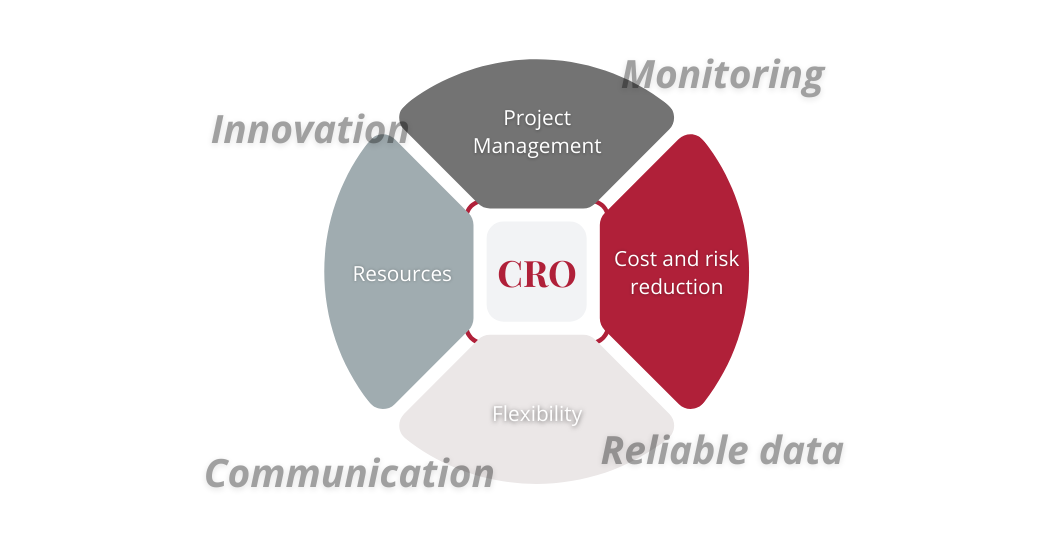 Monitoring

Innovation

Project Management

Resources

CRO

Cost and risk reduction

Flexibility

Reliable data

Communication